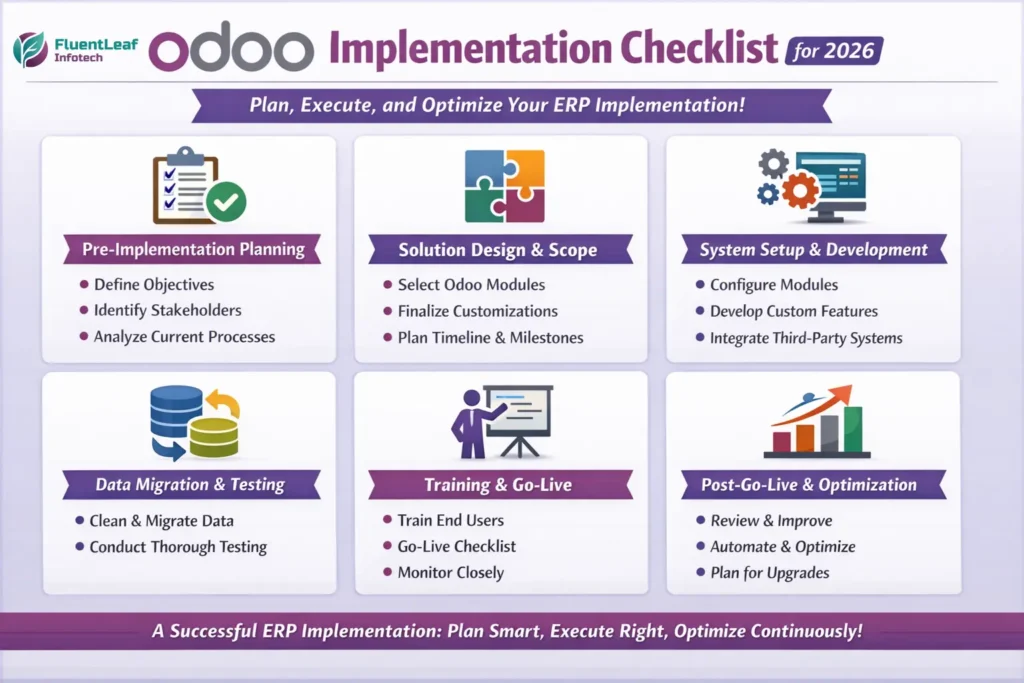 FluentLeaf Infotech odoo Implementation Checklist for 2026

Plan, Execute, and Optimize Your ERP Implementation!

Pre-Implementation Planning
- Define Objectives
- Identify Stakeholders
- Analyze Current Processes

Solution Design & Scope
- Select Odoo Modules
- Finalize Customizations
- Plan Timeline & Milestones

System Setup & Development
- Configure Modules
- Develop Custom Features
- Integrate Third-Party Systems

Data Migration & Testing
- Clean & Migrate Data
- Conduct Thorough Testing

Training & Go-Live
- Train End Users
- Go-Live Checklist
- Monitor Closely

Post-Go-Live & Optimization
- Review & Improve
- Automate & Optimize
- Plan for Upgrades

A Successful ERP Implementation: Plan Smart, Execute Right, Optimize Continuously!